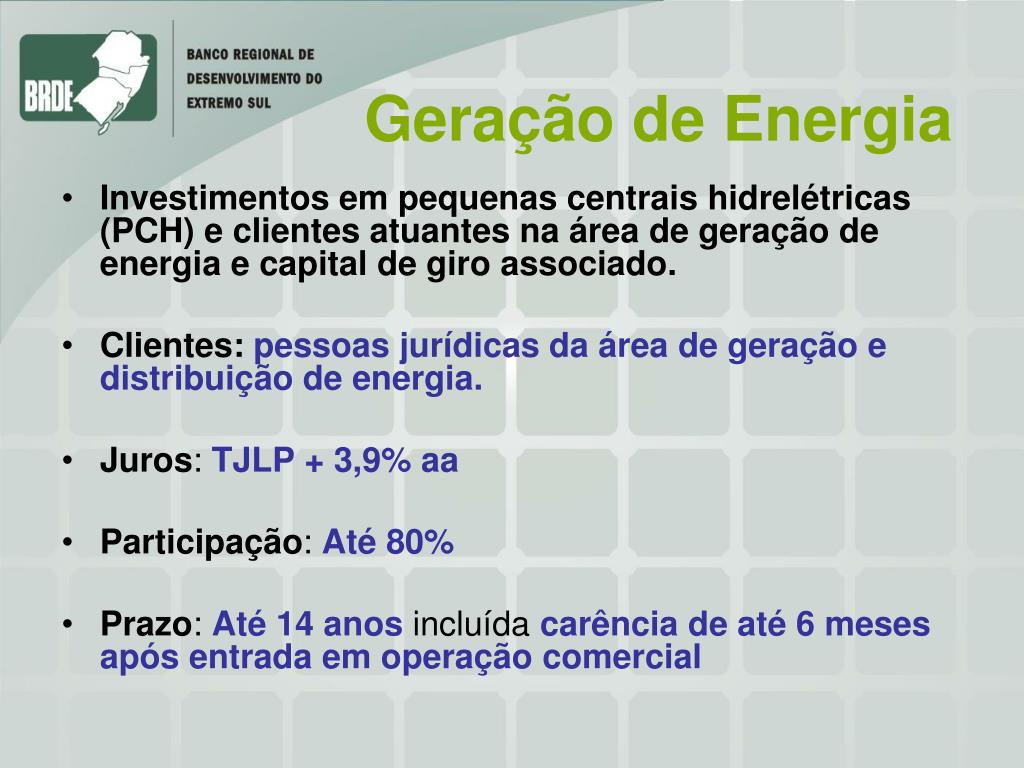 BRDE

BANCO REGIONAL DE DESENVOLVIMENTO DO EXTREMO SUL

Geração de Energia

• Investimentos em pequenas centrais hidrelétricas (PCH) e clientes atuantes na área de geração de energia e capital de giro associado.

• Clientes: pessoas jurídicas da área de geração e distribuição de energia.

• Juros: TJLP + 3,9% aa

• Participação: Até 80%

• Prazo: Até 14 anos incluída carência de até 6 meses após entrada em operação comercial